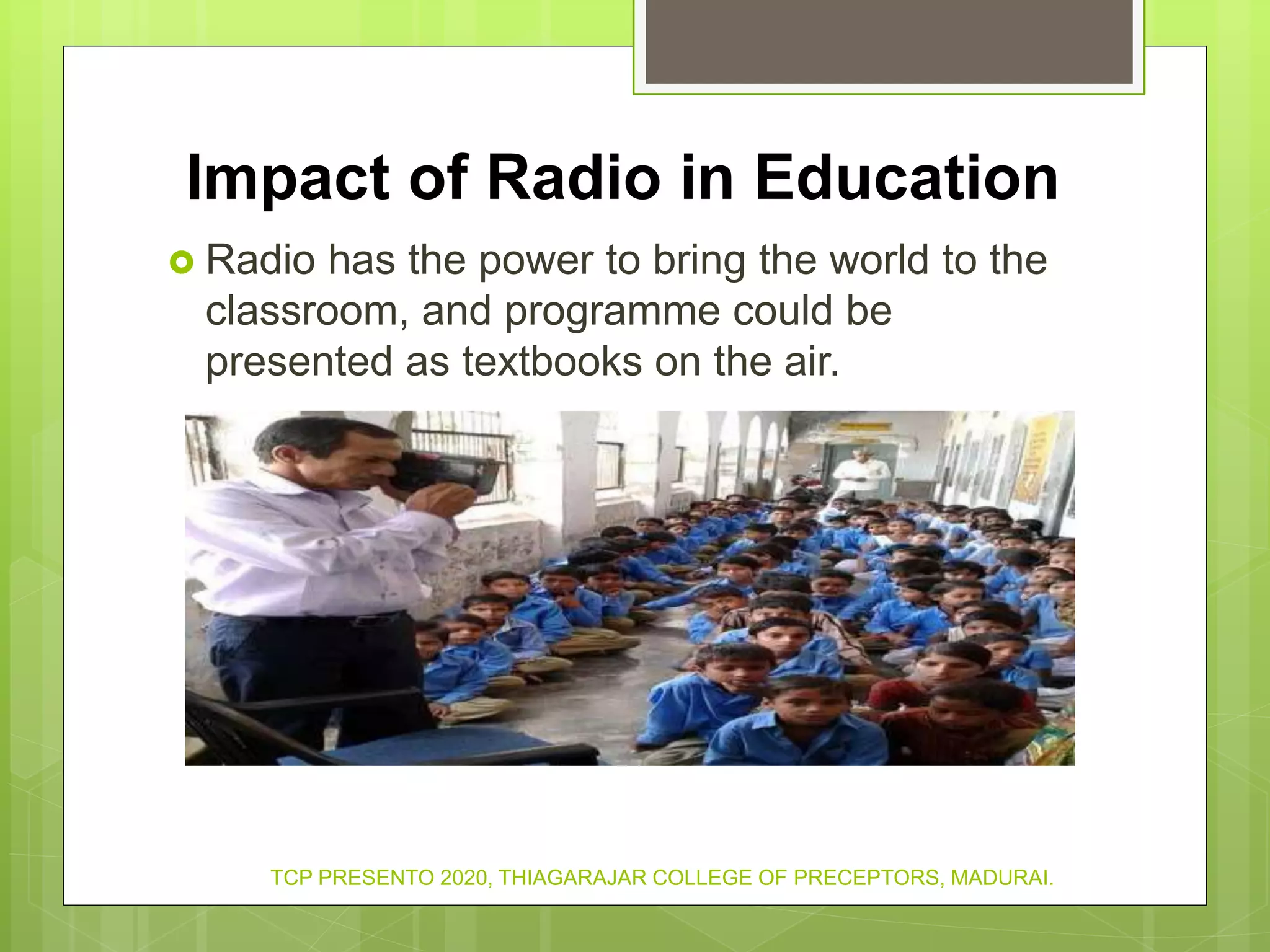 Impact of Radio in Education

Radio has the power to bring the world to the classroom, and programme could be presented as textbooks on the air.

TCP PRESENTO 2020, THIAGARAJAR COLLEGE OF PRECEPTORS, MADURAI.